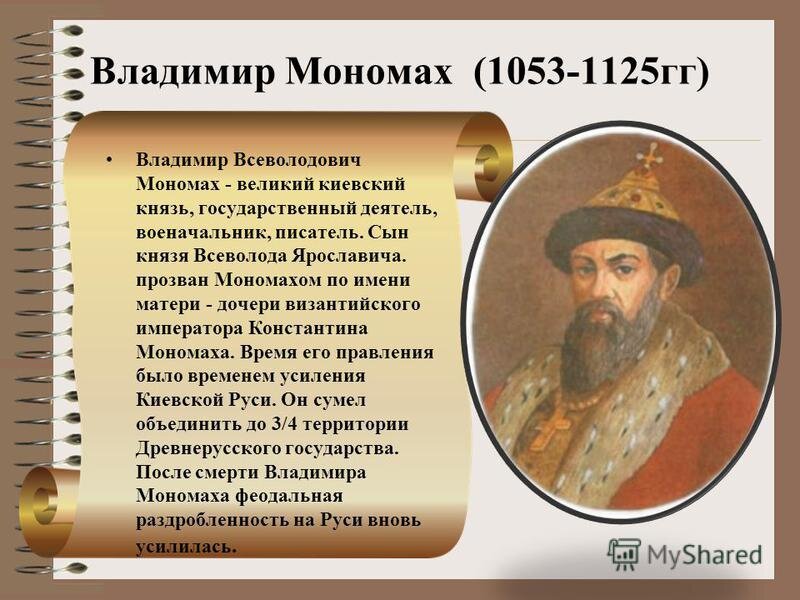 Владимир Мономах (1053-1125гг)

• Владимир Всеволодович Мономах - великий киевский князь, государственный деятель, военачальник, писатель. Сын князя Всеволода Ярославича. прозван Мономахом по имени матери - дочери византийского императора Константина Мономаха. Время его правления было временем усиления Киевской Руси. Он сумел объединить до 3/4 территории Древнерусского государства. После смерти Владимира Мономаха феодальная раздробленность на Руси вновь усилилась.

MyShared